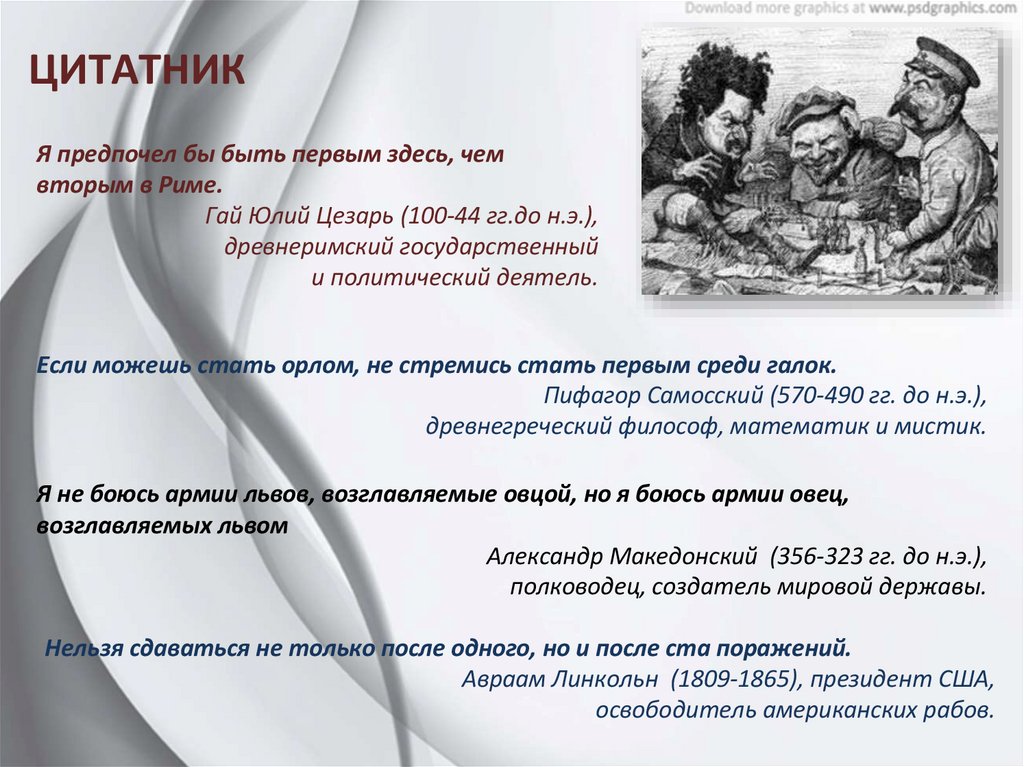 Download more graphics at www.psdgraphics.com

ЦИТАТНИК

Я предпочел бы быть первым здесь, чем вторым в Риме.
Гай Юлий Цезарь (100-44 гг.до н.э.), древнеримский государственный и политический деятель.

Если можешь стать орлом, не стремись стать первым среди галок.
Пифагор Самосский (570-490 гг. до н.э.), древнегреческий философ, математик и мистик.

Я не боюсь армии львов, возглавляемые овцой, но я боюсь армии овец, возглавляемых львом
Александр Македонский (356-323 гг. до н.э.), полководец, создатель мировой державы.

Нельзя сдаваться не только после одного, но и после ста поражений.
Авраам Линкольн (1809-1865), президент США, освободитель американских рабов.